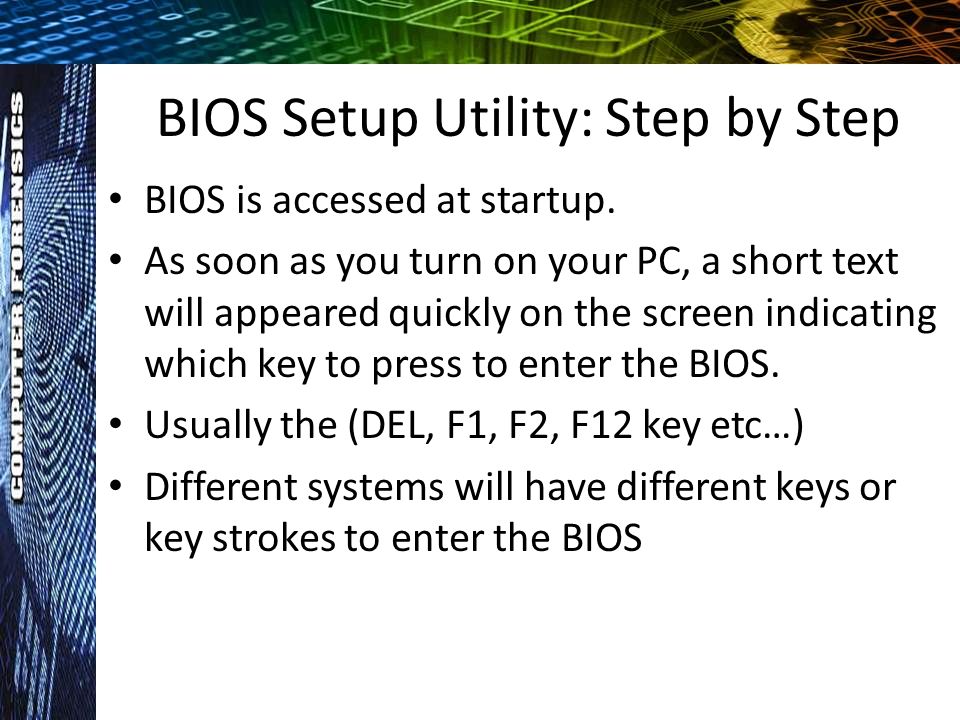 COMPUTER FORENSICS

BIOS Setup Utility: Step by Step

• BIOS is accessed at startup.
• As soon as you turn on your PC, a short text will appeared quickly on the screen indicating which key to press to enter the BIOS.
• Usually the (DEL, F1, F2, F12 key etc…)
• Different systems will have different keys or key strokes to enter the BIOS